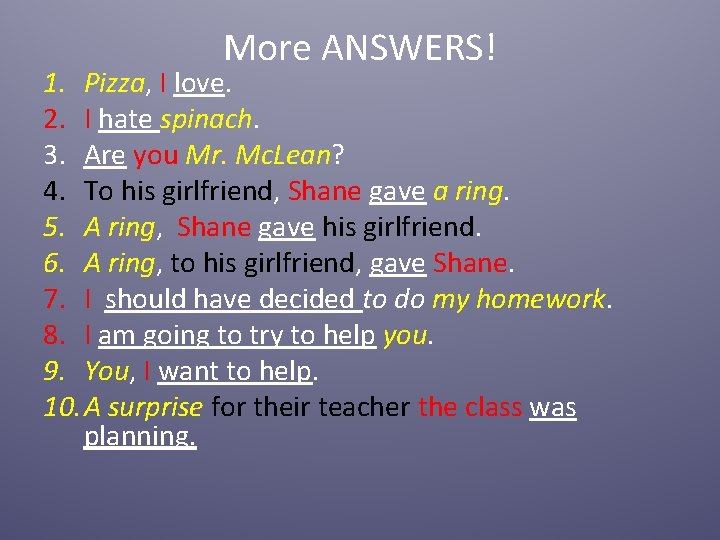 More ANSWERS!

1. Pizza, I love.
2. I hate spinach.
3. Are you Mr. McLean?
4. To his girlfriend, Shane gave a ring.
5. A ring, Shane gave his girlfriend.
6. A ring, to his girlfriend, gave Shane.
7. I should have decided to do my homework.
8. I am going to try to help you.
9. You, I want to help.
10. A surprise for their teacher the class was planning.